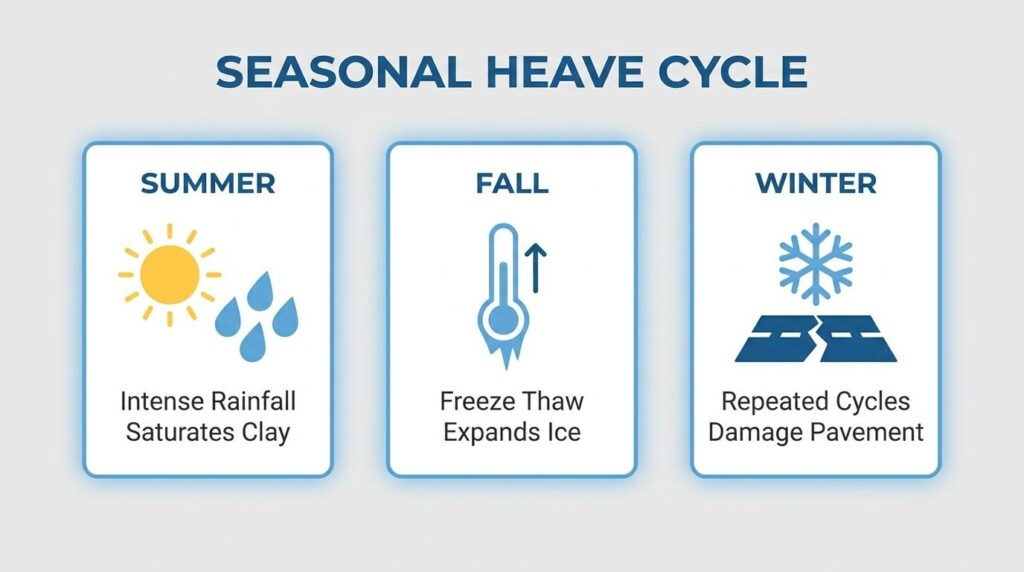 SEASONAL HEAVE CYCLE

SUMMER

Intense Rainfall Saturates Clay

FALL

Freeze Thaw Expands Ice

WINTER

Repeated Cycles Damage Pavement